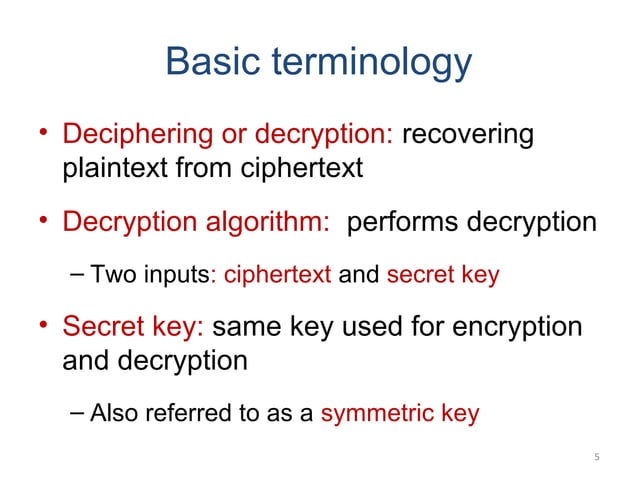 Basic terminology

• Deciphering or decryption: recovering plaintext from ciphertext

• Decryption algorithm: performs decryption

– Two inputs: ciphertext and secret key

• Secret key: same key used for encryption and decryption

– Also referred to as a symmetric key

5